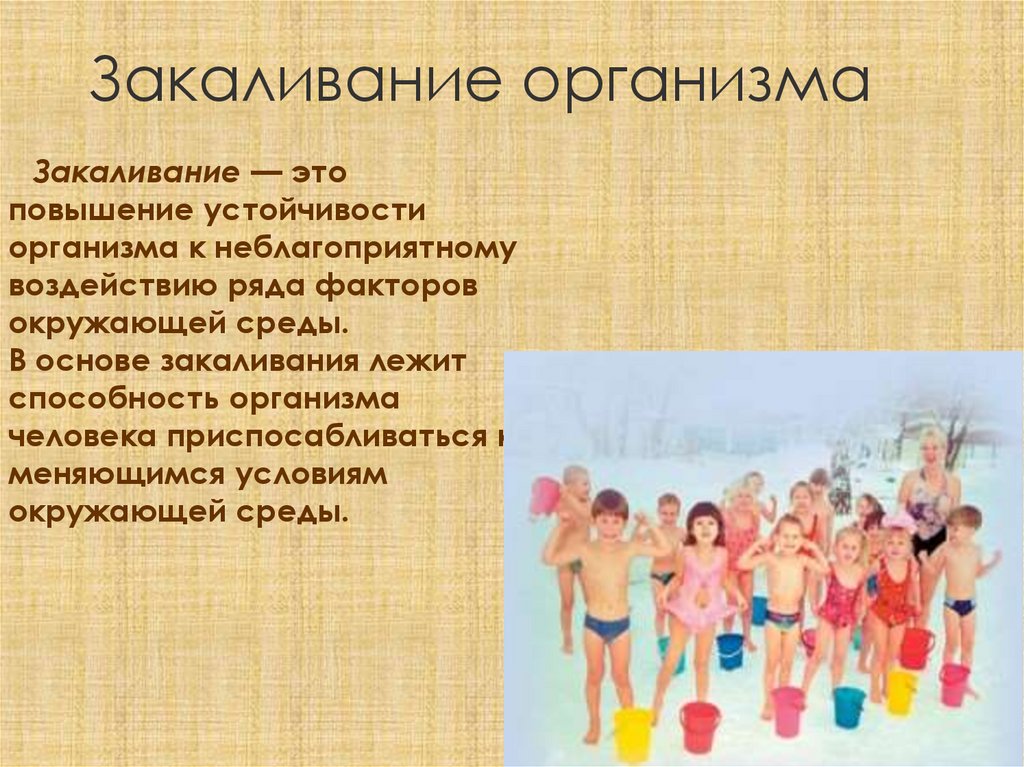 Закаливание организма

Закаливание — это повышение устойчивости организма к неблагоприятному воздействию ряда факторов окружающей среды.
В основе закаливания лежит способность организма человека приспосабливаться к меняющимся условиям окружающей среды.